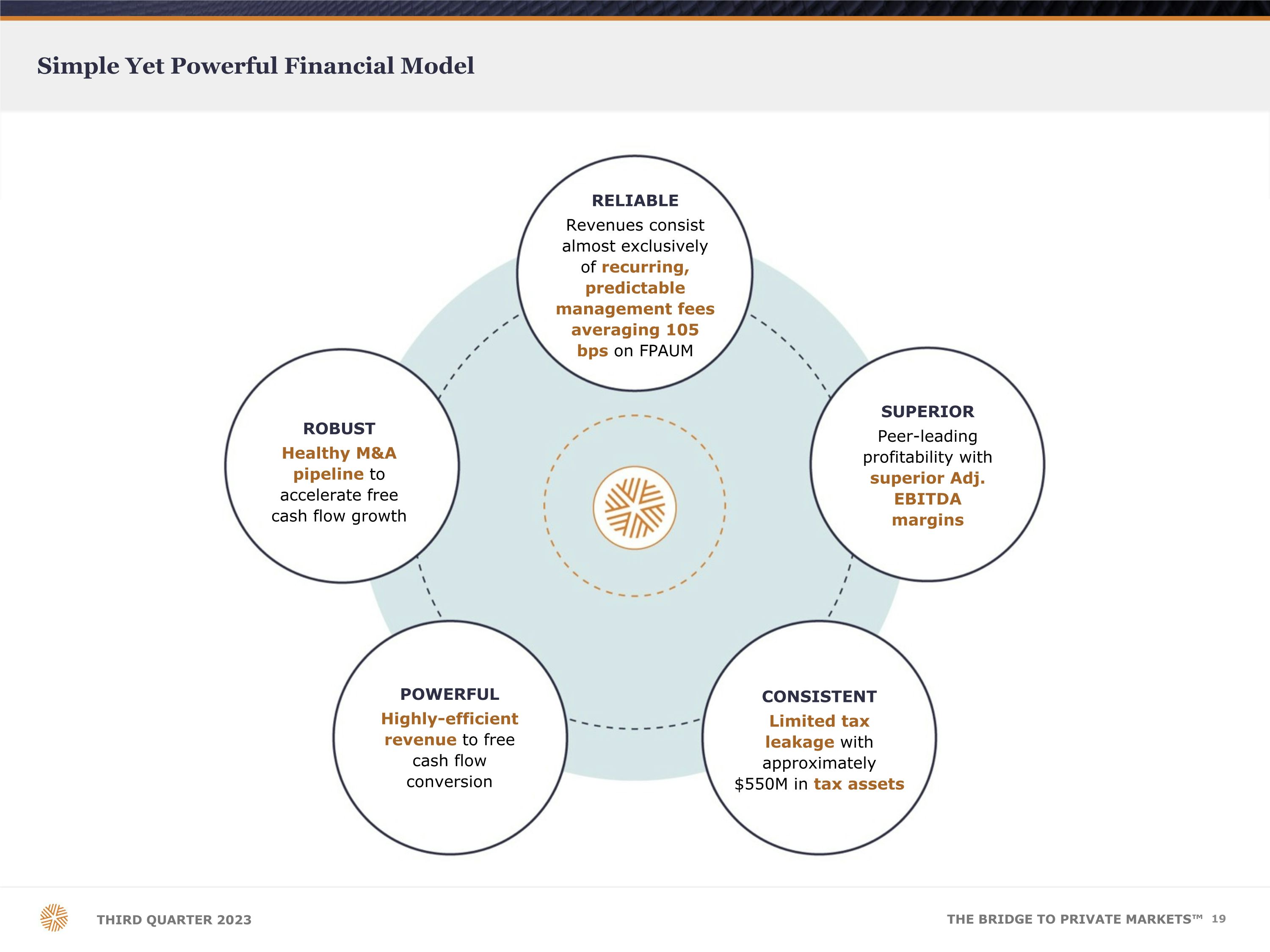 Simple Yet Powerful Financial Model

RELIABLE
Revenues consist almost exclusively of recurring, predictable management fees averaging 105 bps on FPAUM

ROBUST
Healthy M&A pipeline to accelerate free cash flow growth

SUPERIOR
Peer-leading profitability with superior Adj. EBITDA margins

POWERFUL
Highly-efficient revenue to free cash flow conversion

CONSISTENT
Limited tax leakage with approximately $550M in tax assets

THIRD QUARTER 2023

THE BRIDGE TO PRIVATE MARKETS™ 19